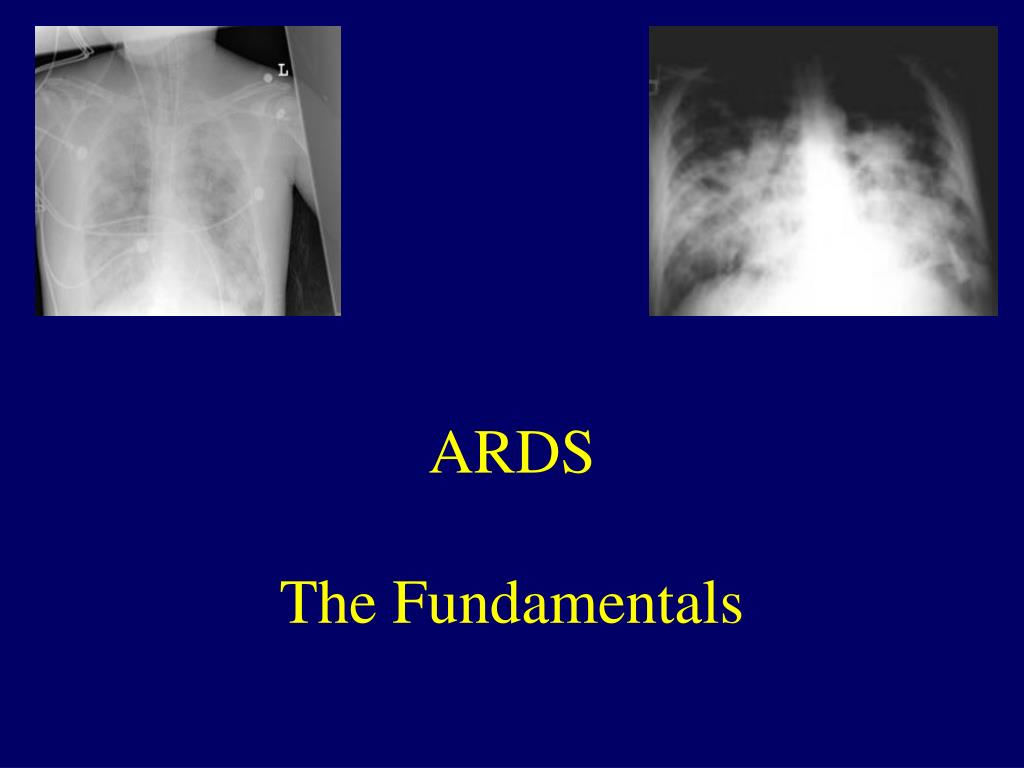 L

ARDS

The Fundamentals